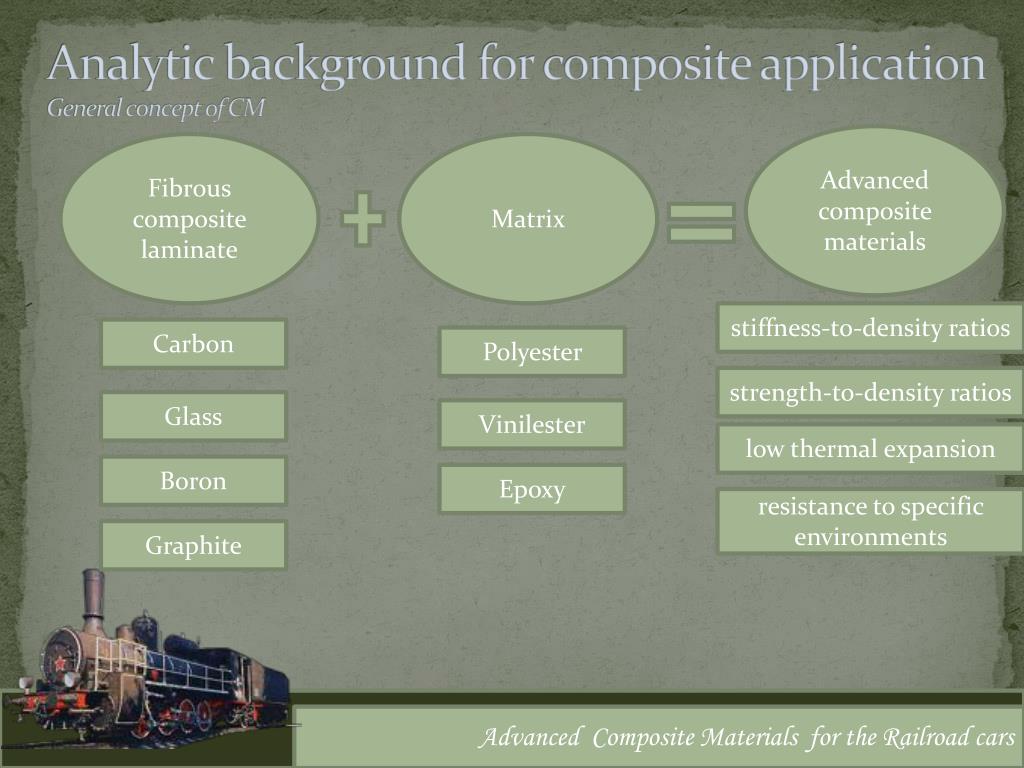 Analytic background for composite application
General concept of CM

Fibrous composite laminate

Matrix

Advanced composite materials

Carbon

Glass

Boron

Graphite

Polyester

Vinilester

Epoxy

stiffness-to-density ratios

strength-to-density ratios

low thermal expansion

resistance to specific environments

Advanced Composite Materials for the Railroad cars